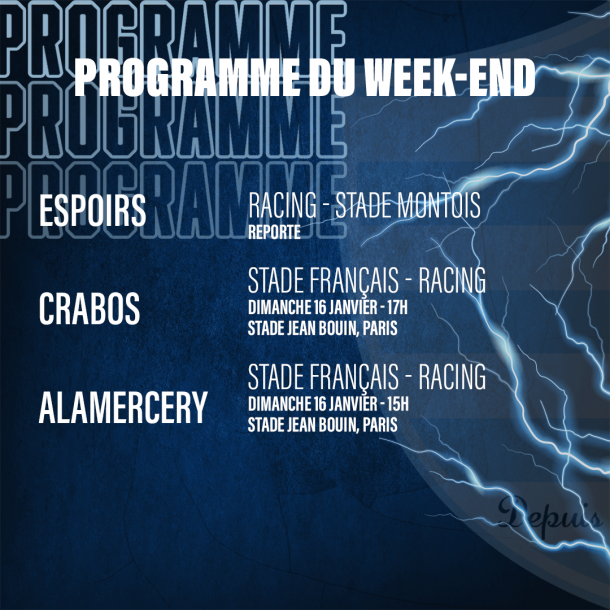 PROGRAMME
PROGRAMME
PROGRAMME

PROGRAMME DU WEEK-END

ESPOIRS
RACING - STADE MONTOIS
REPORTE

CRABOS
STADE FRANÇAIS - RACING
DIMANCHE 16 JANVIER - 17H
STADE JEAN BOUIN, PARIS

ALAMERCERY
STADE FRANÇAIS - RACING
DIMANCHE 16 JANVIER - 15H
STADE JEAN BOUIN, PARIS

Depuis